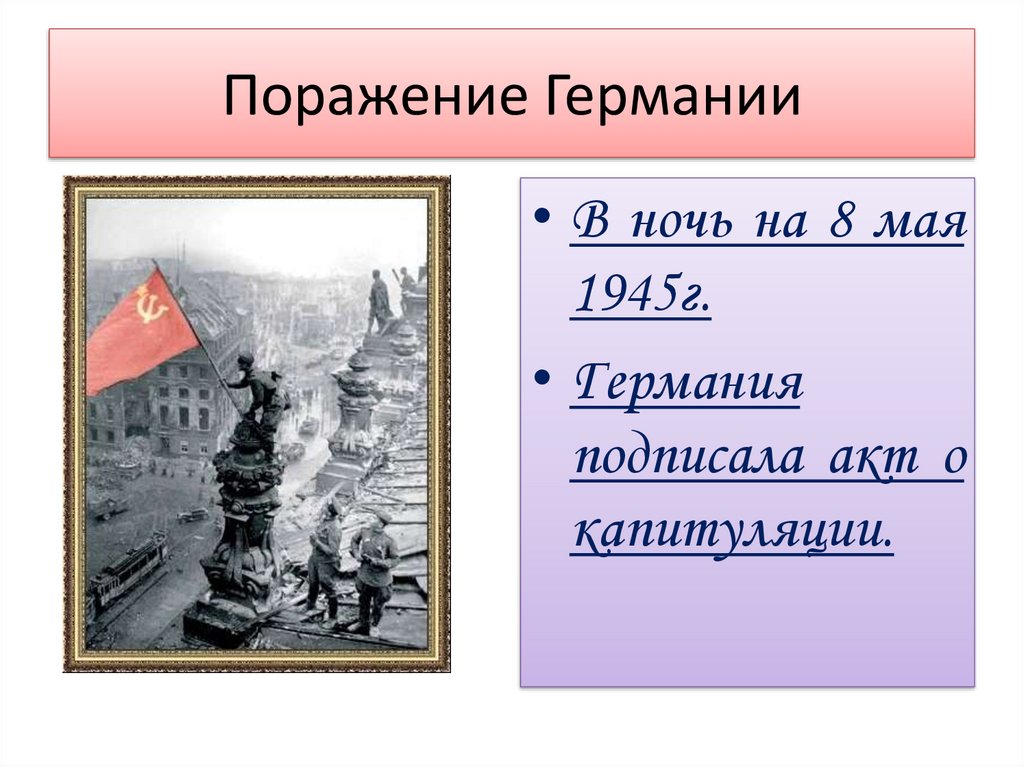 Поражение Германии

• В ночь на 8 мая 1945г.

• Германия подписала акт о капитуляции.